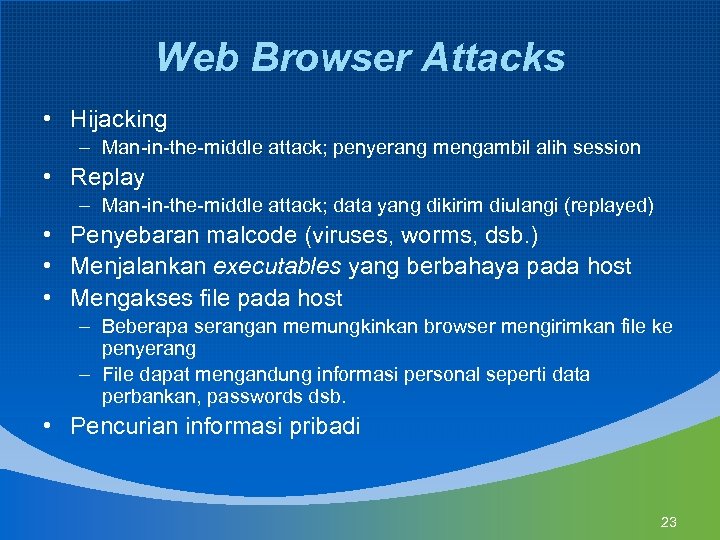 Web Browser Attacks

• Hijacking
– Man-in-the-middle attack; penyerang mengambil alih session
• Replay
– Man-in-the-middle attack; data yang dikirim diulangi (replayed)
• Penyebaran malcode (viruses, worms, dsb.)
• Menjalankan executables yang berbahaya pada host
• Mengakses file pada host
– Beberapa serangan memungkinkan browser mengirimkan file ke penyerang
– File dapat mengandung informasi personal seperti data perbankan, passwords dsb.
• Pencurian informasi pribadi

23